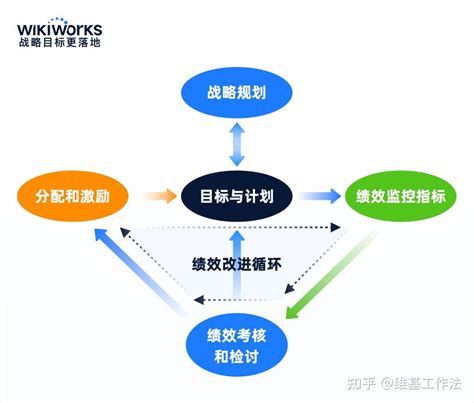 WIKIWORKS
战略目标更落地

战略规划

分配和激励

目标与计划

绩效监控指标

绩效改进循环

绩效考核和检讨

知乎 @维基工作法